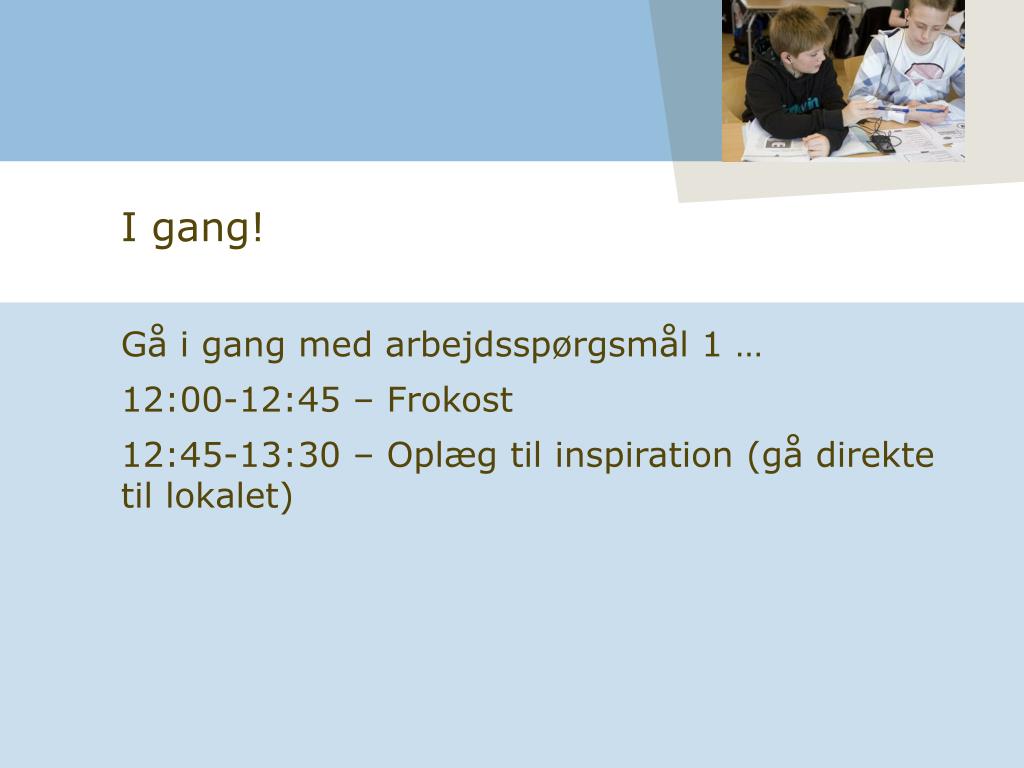 I gang!

Gå i gang med arbejdsspørgsmål 1 …

12:00-12:45 – Frokost

12:45-13:30 – Oplæg til inspiration (gå direkte til lokalet)